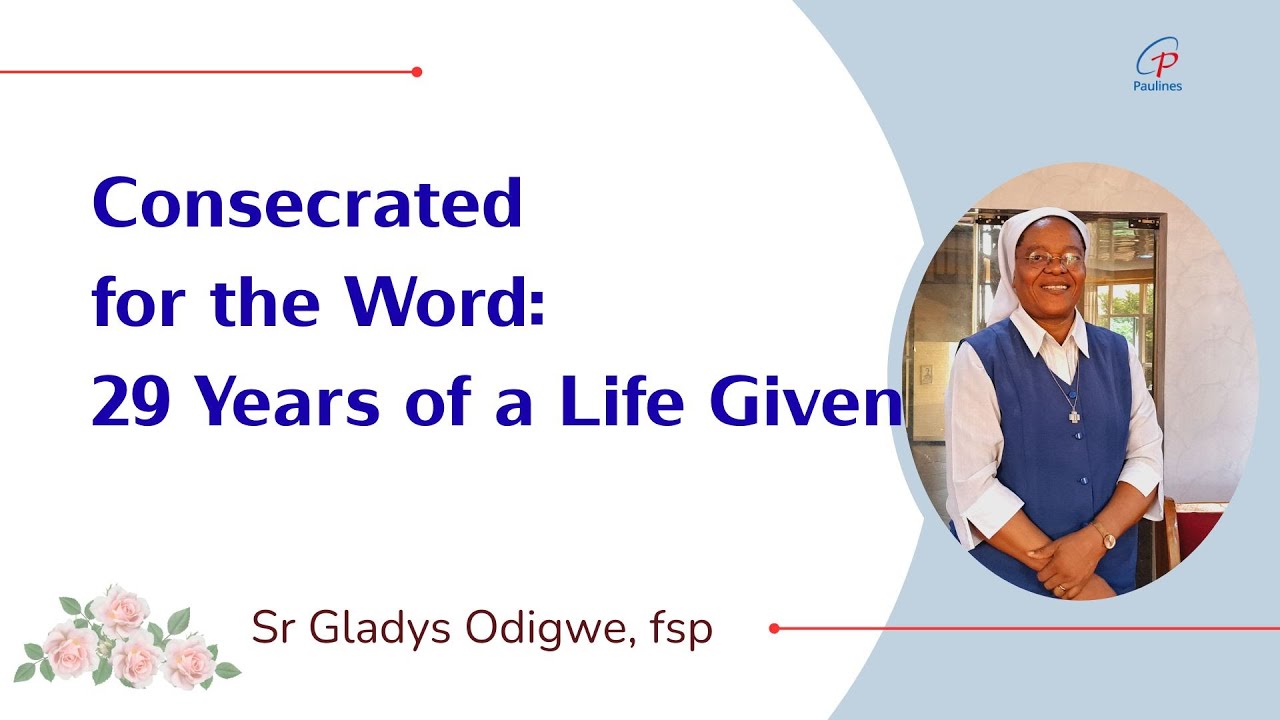 Paulines

Consecrated for the Word: 29 Years of a Life Given

Sr Gladys Odigwe, fsp